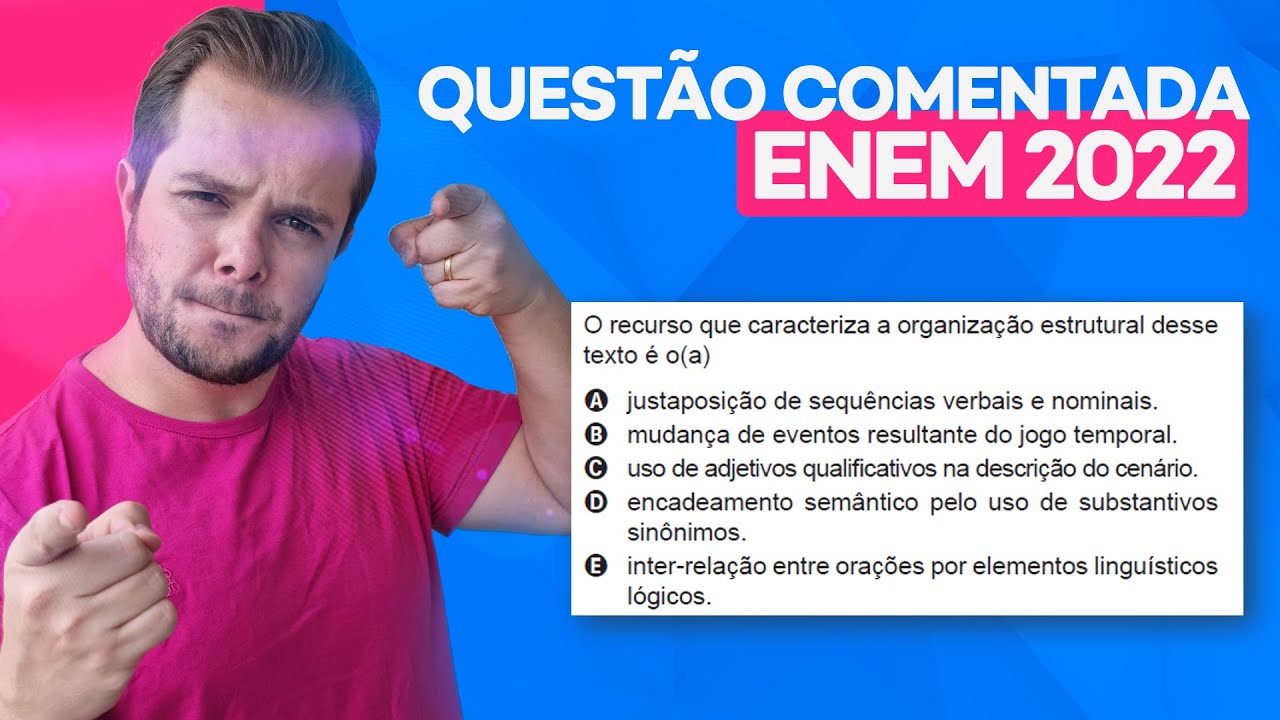 QUESTÃO COMENTADA
ENEM 2022

O recurso que caracteriza a organização estrutural desse texto é o(a)

A justaposição de sequências verbais e nominais.
B mudança de eventos resultante do jogo temporal.
C uso de adjetivos qualificativos na descrição do cenário.
D encadeamento semântico pelo uso de substantivos sinônimos.
E inter-relação entre orações por elementos linguísticos lógicos.